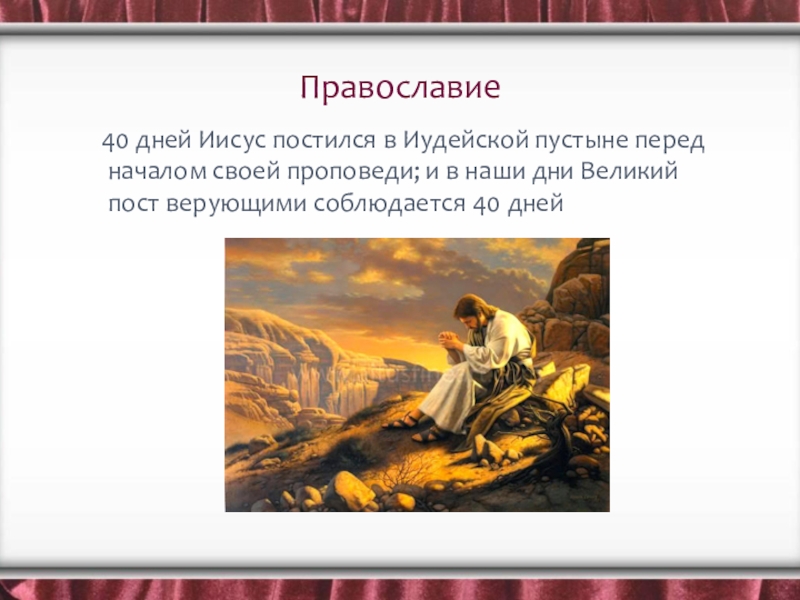 Православие

40 дней Иисус постился в Иудейской пустыне перед началом своей проповеди; и в наши дни Великий пост верующими соблюдается 40 дней